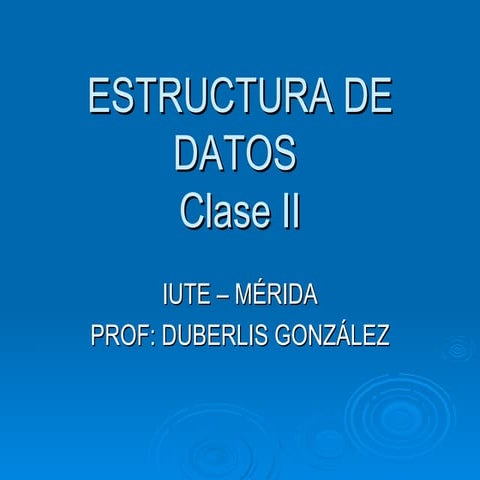 ESTRUCTURA DE DATOS
Clase II

IUTE – MÉRIDA
PROF: DUBERLIS GONZÁLEZ